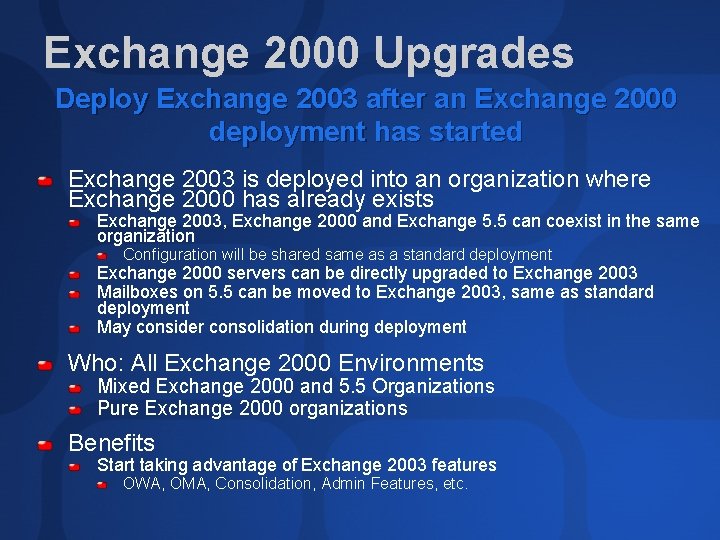 Exchange 2000 Upgrades

Deploy Exchange 2003 after an Exchange 2000 deployment has started

Exchange 2003 is deployed into an organization where Exchange 2000 has already exists

Exchange 2003, Exchange 2000 and Exchange 5.5 can coexist in the same organization

Configuration will be shared same as a standard deployment

Exchange 2000 servers can be directly upgraded to Exchange 2003

Mailboxes on 5.5 can be moved to Exchange 2003, same as standard deployment

May consider consolidation during deployment

Who: All Exchange 2000 Environments

Mixed Exchange 2000 and 5.5 Organizations

Pure Exchange 2000 organizations

Benefits

Start taking advantage of Exchange 2003 features

OWA, OMA, Consolidation, Admin Features, etc.